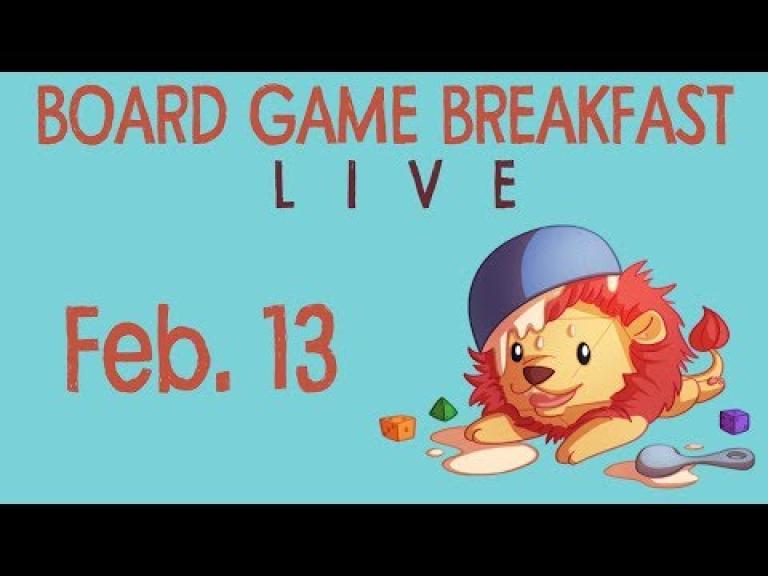 BOARD GAME BREAKFAST
LIVE

Feb. 13